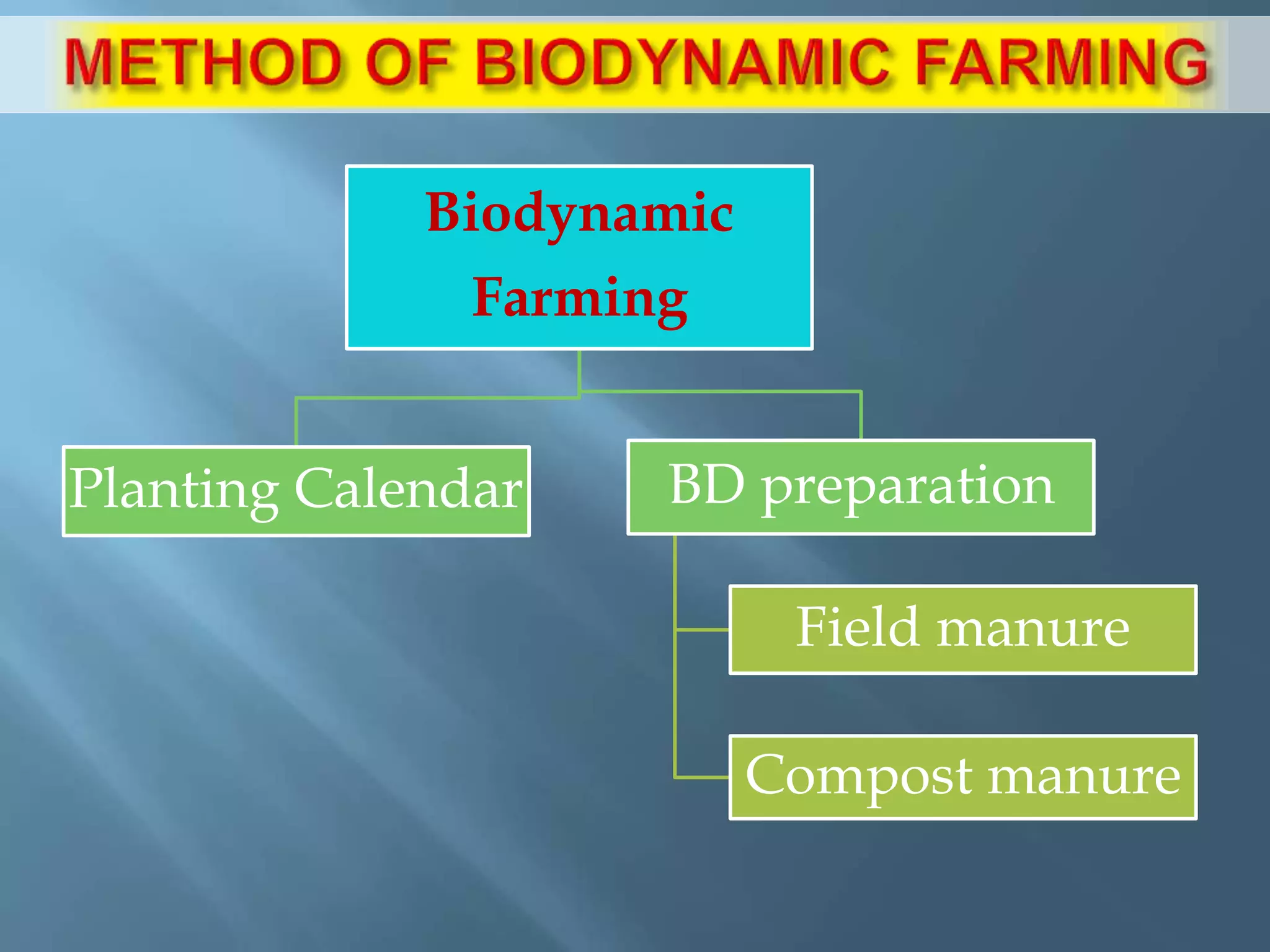 METHOD OF BIODYNAMIC FARMING

Biodynamic Farming

Planting Calendar

BD preparation

Field manure

Compost manure